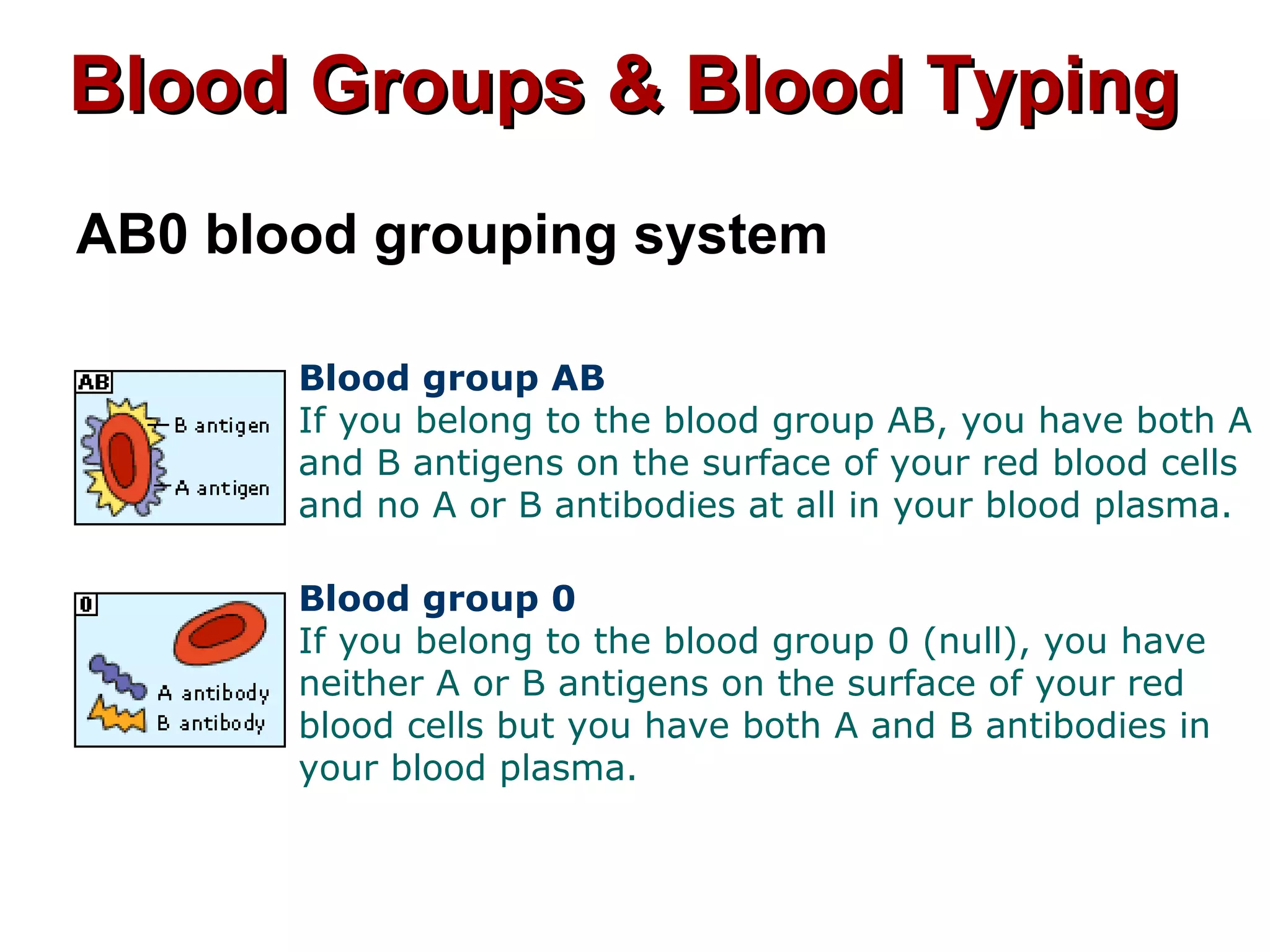 Blood Groups & Blood Typing

AB0 blood grouping system

AB

B antigen

A antigen

Blood group AB
If you belong to the blood group AB, you have both A and B antigens on the surface of your red blood cells and no A or B antibodies at all in your blood plasma.

0

A antibody

B antibody

Blood group 0
If you belong to the blood group 0 (null), you have neither A or B antigens on the surface of your red blood cells but you have both A and B antibodies in your blood plasma.